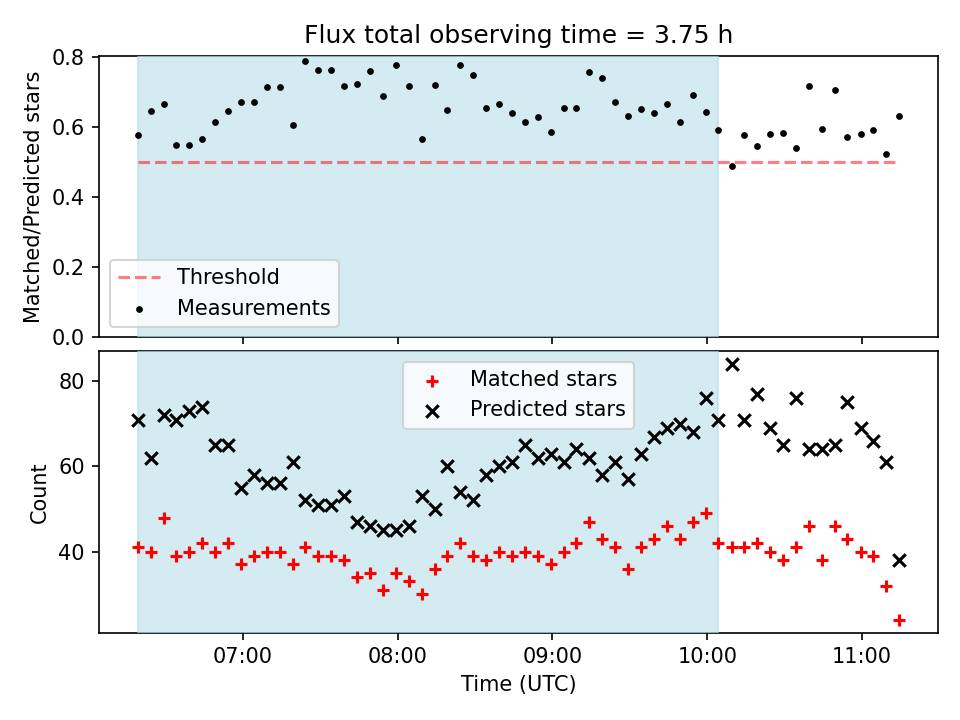 Flux total observing time = 3.75 h

Matched/Predicted stars

0.8
0.6
0.4
0.2
0.0

Threshold
Measurements

Count

80
60
40

Matched stars
Predicted stars

07:00
08:00
09:00
10:00
11:00

Time (UTC)